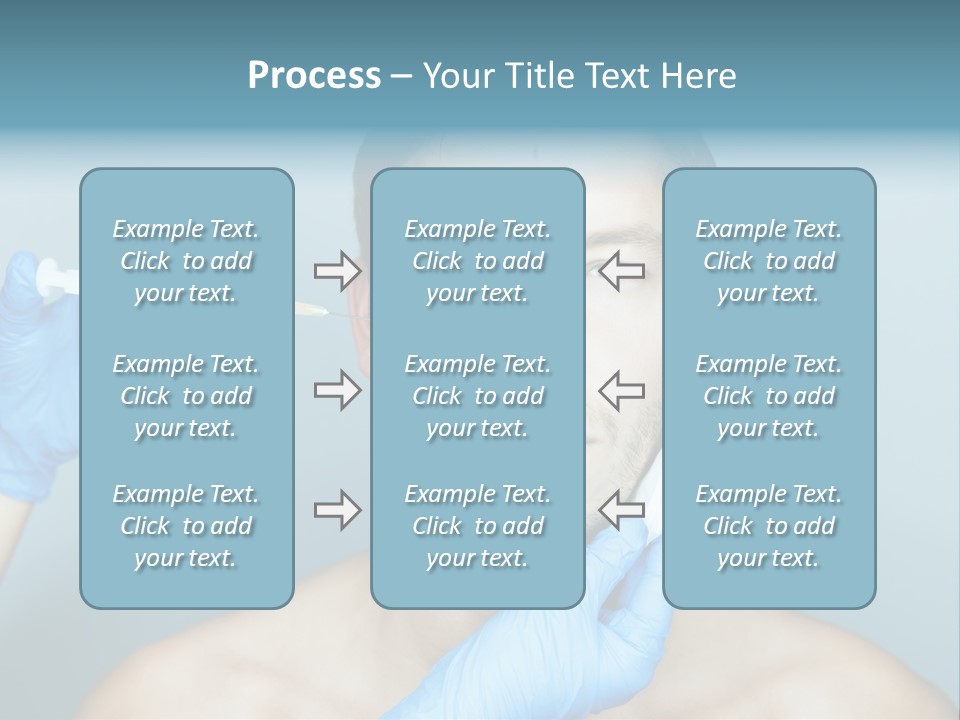 Process – Your Title Text Here

Example Text. Click to add your text.

Example Text. Click to add your text.

Example Text. Click to add your text.

Example Text. Click to add your text.

Example Text. Click to add your text.

Example Text. Click to add your text.

Example Text. Click to add your text.

Example Text. Click to add your text.

Example Text. Click to add your text.